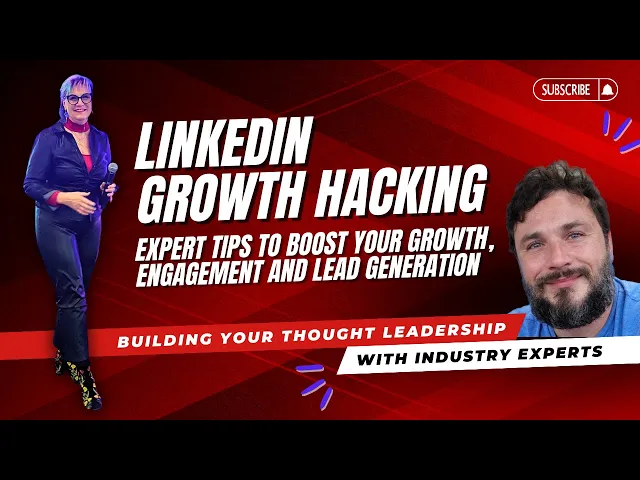 SUBSCRIBE

LINKEDIN GROWTH HACKING

EXPERT TIPS TO BOOST YOUR GROWTH, ENGAGEMENT AND LEAD GENERATION

BUILDING YOUR THOUGHT LEADERSHIP

WITH INDUSTRY EXPERTS